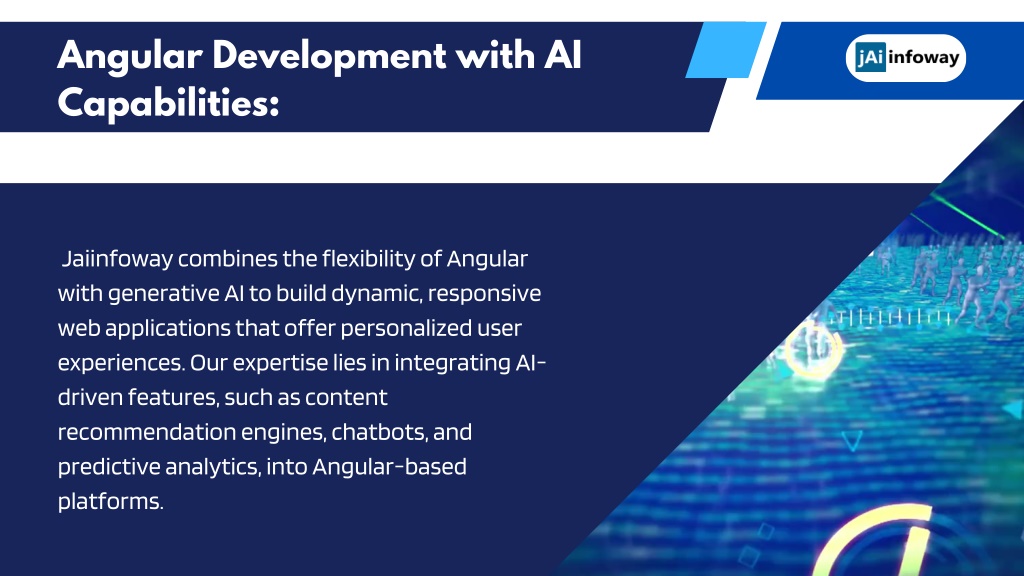 Angular Development with AI Capabilities:

jAi infoway

Jaiinfoway combines the flexibility of Angular with generative AI to build dynamic, responsive web applications that offer personalized user experiences. Our expertise lies in integrating AI-driven features, such as content recommendation engines, chatbots, and predictive analytics, into Angular-based platforms.